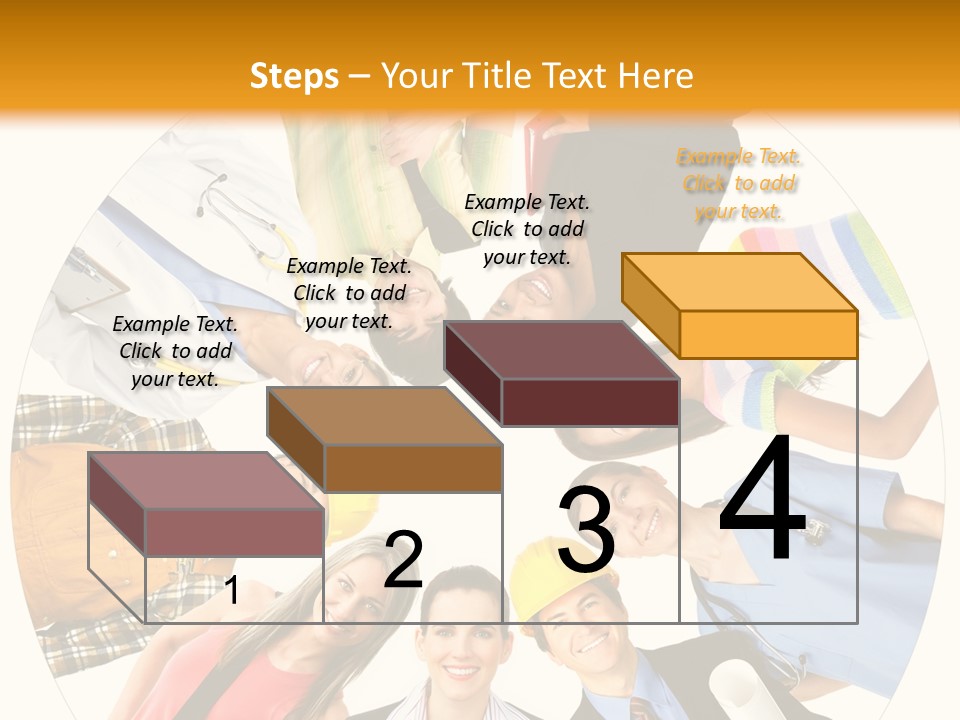 Steps – Your Title Text Here

Example Text. Click to add your text.

Example Text. Click to add your text.

Example Text. Click to add your text.

Example Text. Click to add your text.

1

2

3

4